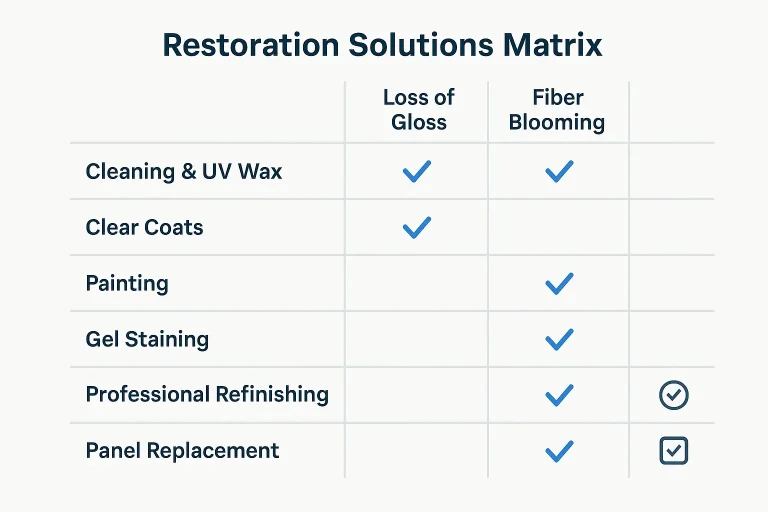 Restoration Solutions Matrix

| | Loss of Gloss | Fiber Blooming | |
|---|---|---|---|
| Cleaning & UV Wax | ✓ | ✓ | |
| Clear Coats | ✓ | | |
| Painting | | ✓ | |
| Gel Staining | | ✓ | |
| Professional Refinishing | | ✓ | ✓ |
| Panel Replacement | | ✓ | ✓ |